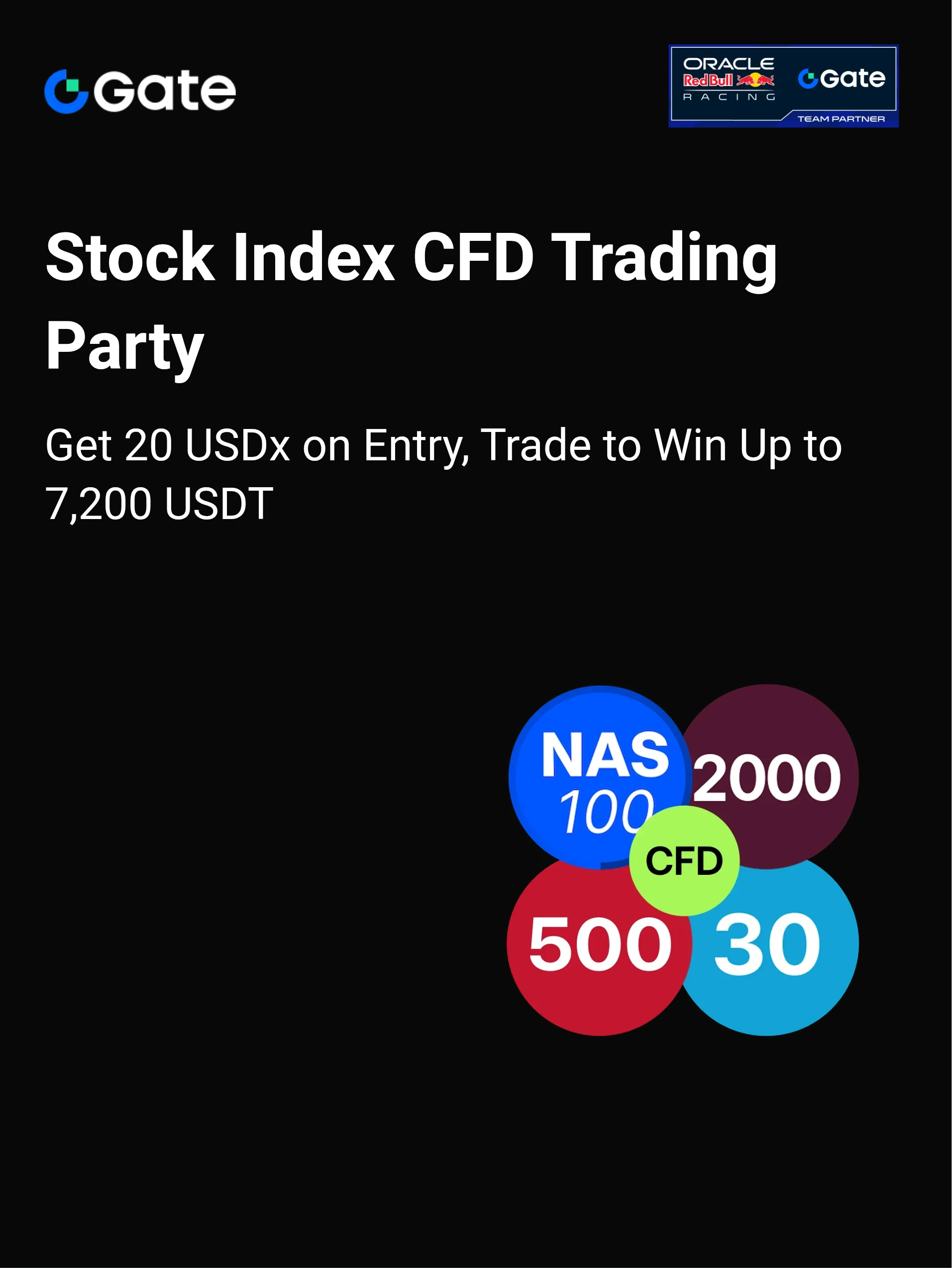 Gate

ORACLE
Red Bull
RACING
Gate
TEAM PARTNER

Stock Index CFD Trading Party

Get 20 USDx on Entry, Trade to Win Up to 7,200 USDT

NAS 100
2000
CFD
500
30